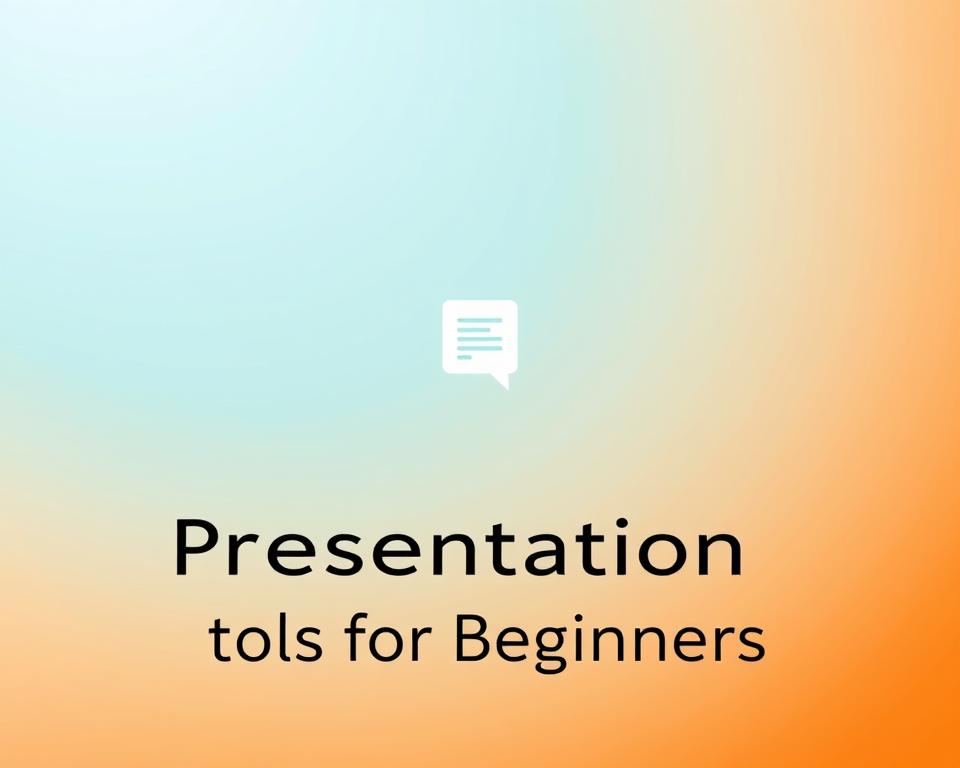 Presentation
tols for Beginners